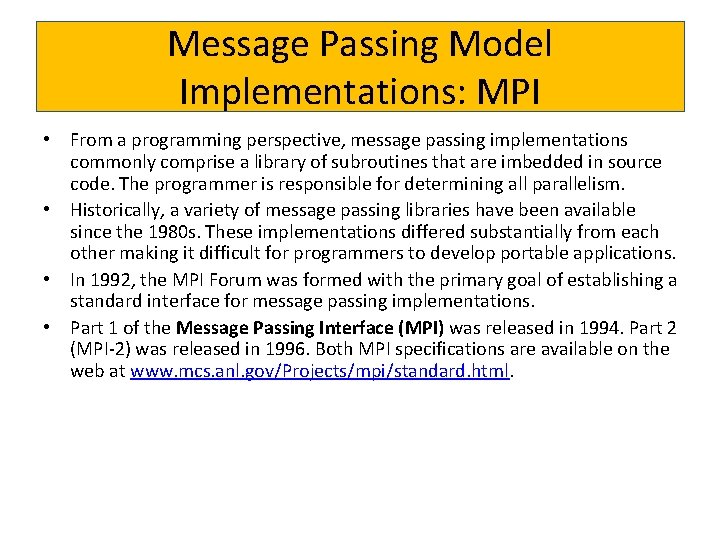 Message Passing Model Implementations: MPI

• From a programming perspective, message passing implementations commonly comprise a library of subroutines that are imbedded in source code. The programmer is responsible for determining all parallelism.

• Historically, a variety of message passing libraries have been available since the 1980s. These implementations differed substantially from each other making it difficult for programmers to develop portable applications.

• In 1992, the MPI Forum was formed with the primary goal of establishing a standard interface for message passing implementations.

• Part 1 of the Message Passing Interface (MPI) was released in 1994. Part 2 (MPI-2) was released in 1996. Both MPI specifications are available on the web at www.mcs.anl.gov/Projects/mpi/standard.html.